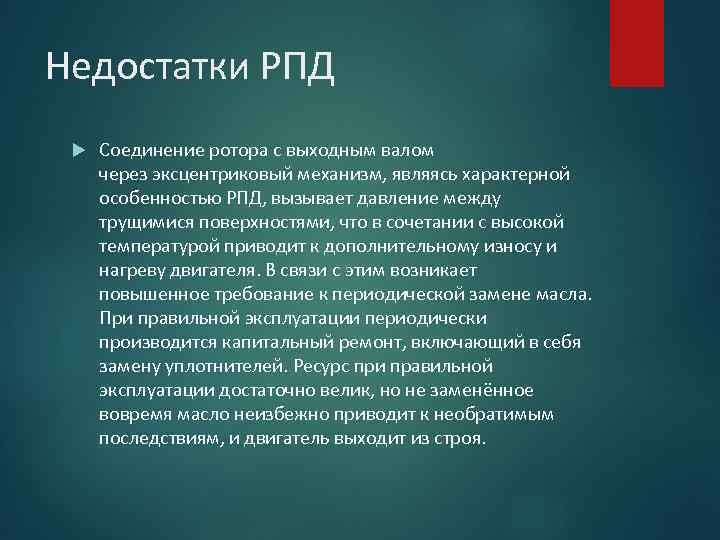 Недостатки РПД

Соединение ротора с выходным валом через эксцентриковый механизм, являясь характерной особенностью РПД, вызывает давление между трущимися поверхностями, что в сочетании с высокой температурой приводит к дополнительному износу и нагреву двигателя. В связи с этим возникает повышенное требование к периодической замене масла. При правильной эксплуатации периодически производится капитальный ремонт, включающий в себя замену уплотнителей. Ресурс при правильной эксплуатации достаточно велик, но не заменённое вовремя масло неизбежно приводит к необратимым последствиям, и двигатель выходит из строя.